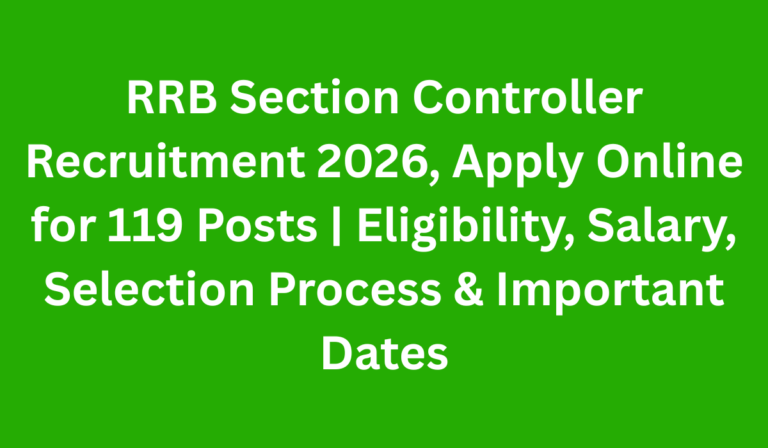 RRB Section Controller Recruitment 2026, Apply Online for 119 Posts | Eligibility, Salary, Selection Process & Important Dates